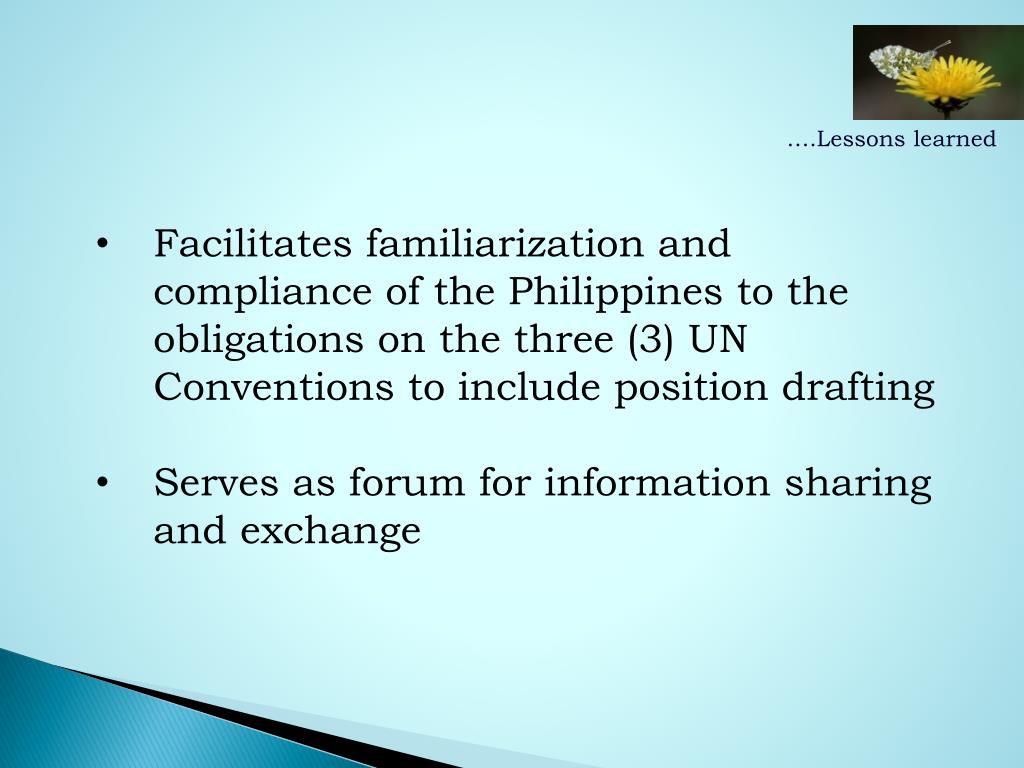 ….Lessons learned

• Facilitates familiarization and compliance of the Philippines to the obligations on the three (3) UN Conventions to include position drafting

• Serves as forum for information sharing and exchange